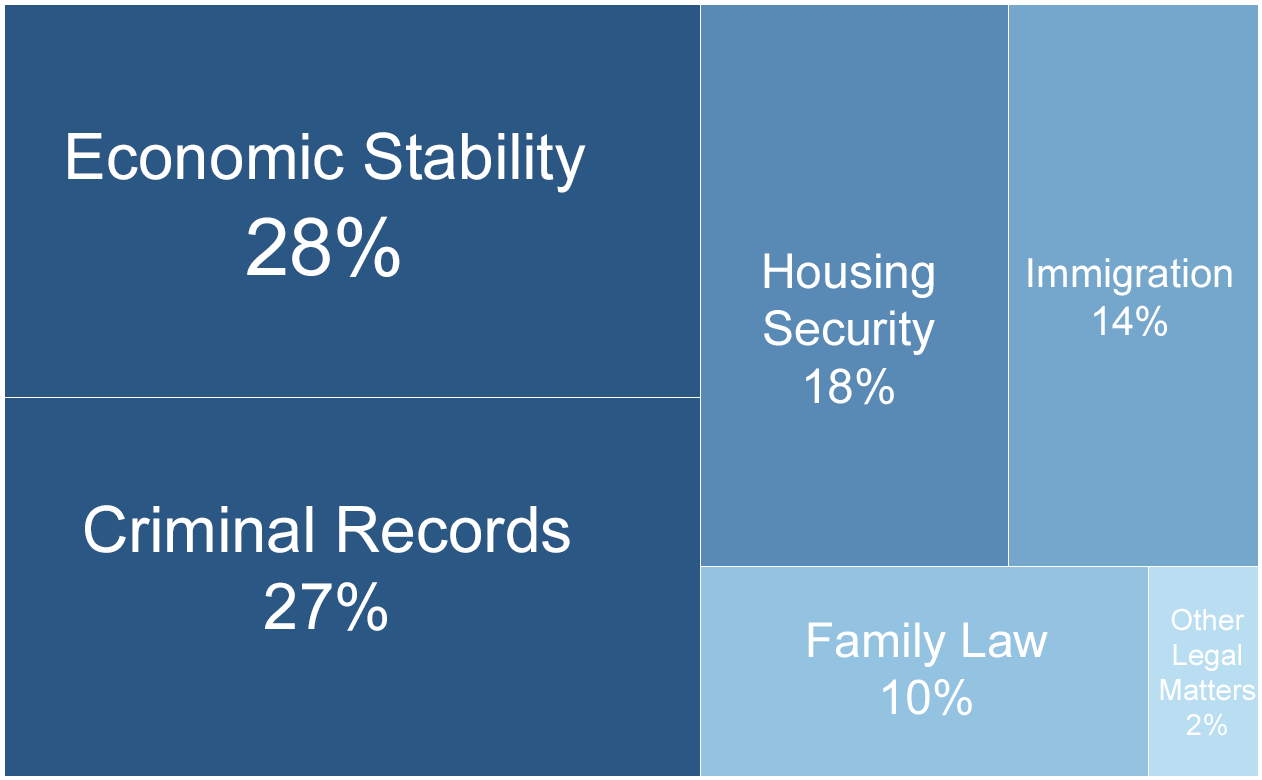 Economic Stability
28%

Criminal Records
27%

Housing Security
18%

Immigration
14%

Family Law
10%

Other Legal Matters
2%